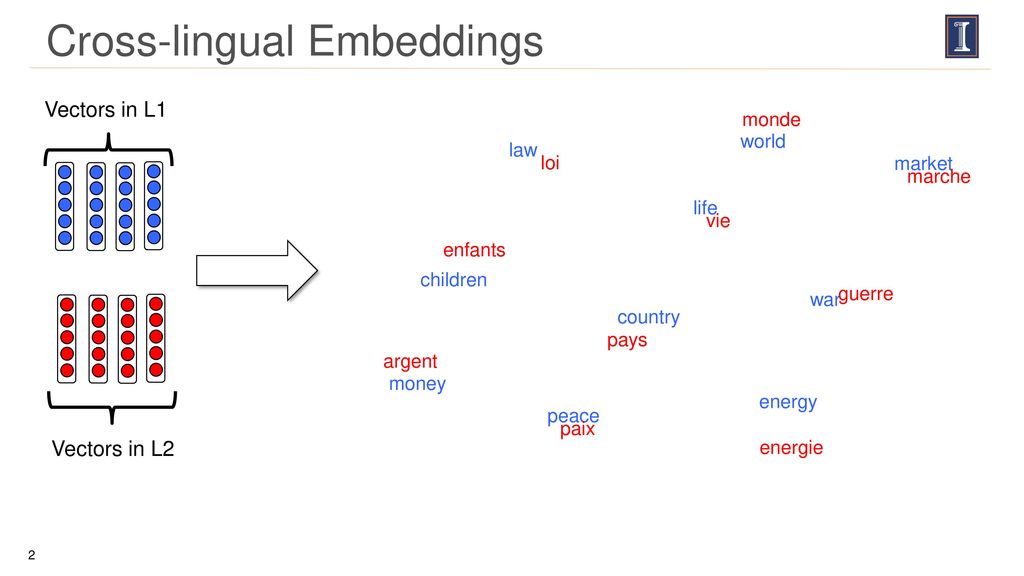 Cross-lingual Embeddings

Vectors in L1

Vectors in L2

monde
world
law
loi
market
marche
life
vie
enfants
children
war
guerre
country
pays
argent
money
energy
peace
paix
energie

2